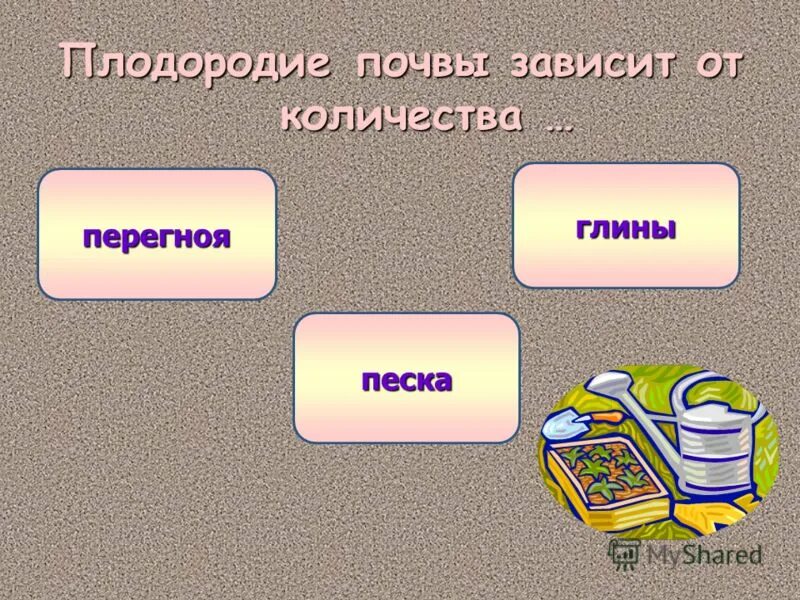 Плодородие почвы зависит от количества …

перегноя

глины

песка

MyShared